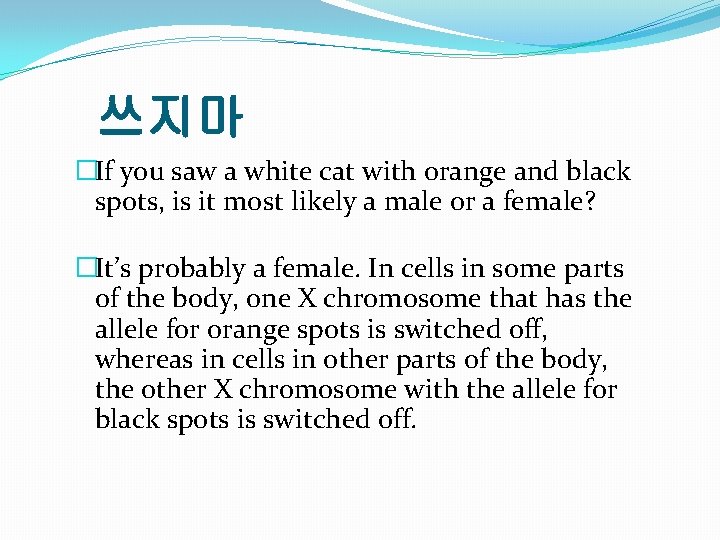 쓰지마

If you saw a white cat with orange and black spots, is it most likely a male or a female?

It's probably a female. In cells in some parts of the body, one X chromosome that has the allele for orange spots is switched off, whereas in cells in other parts of the body, the other X chromosome with the allele for black spots is switched off.